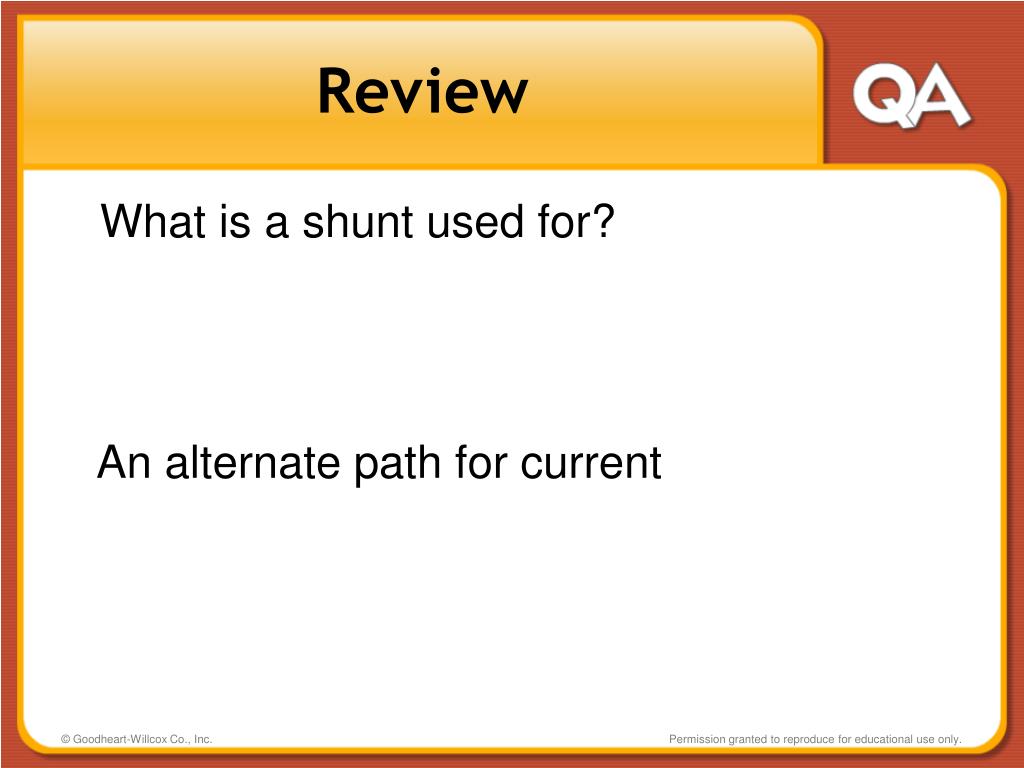 Review

QA

What is a shunt used for?

An alternate path for current

© Goodheart-Willcox Co., Inc.

Permission granted to reproduce for educational use only.